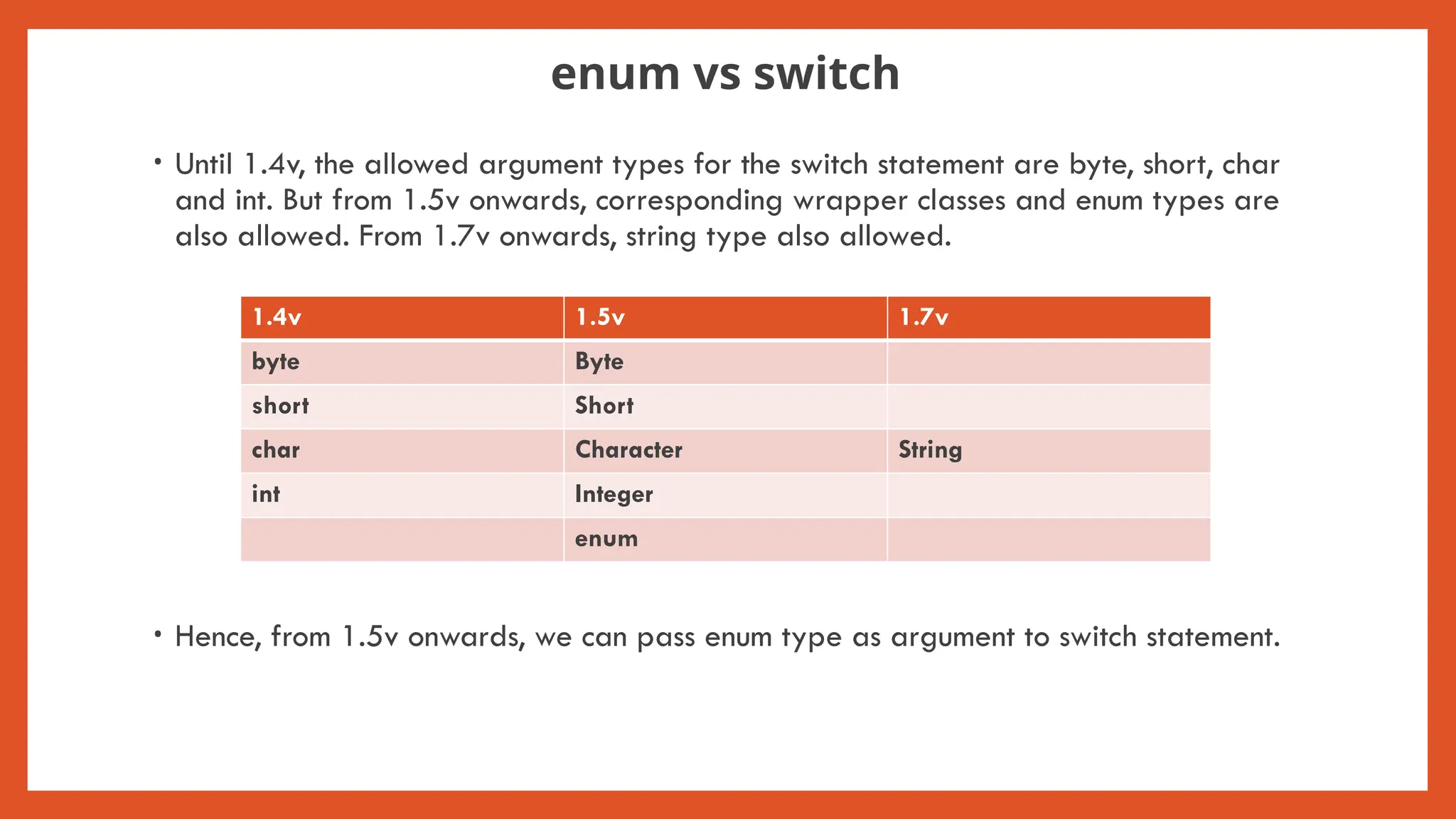 enum vs switch

• Until 1.4v, the allowed argument types for the switch statement are byte, short, char and int. But from 1.5v onwards, corresponding wrapper classes and enum types are also allowed. From 1.7v onwards, string type also allowed.

| 1.4v | 1.5v | 1.7v |
|---|---|---|
| byte | Byte | |
| short | Short | |
| char | Character | String |
| int | Integer | |
| | enum | |

• Hence, from 1.5v onwards, we can pass enum type as argument to switch statement.